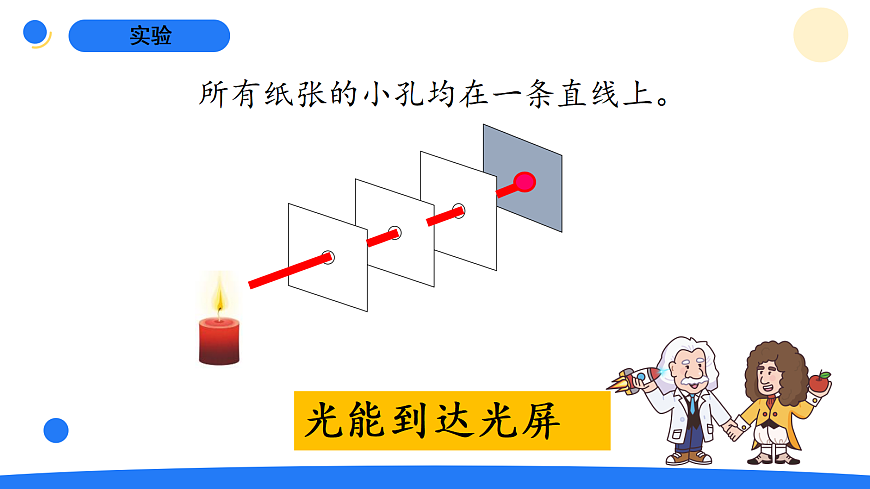 实验

所有纸张的小孔均在一条直线上。

光能到达光屏